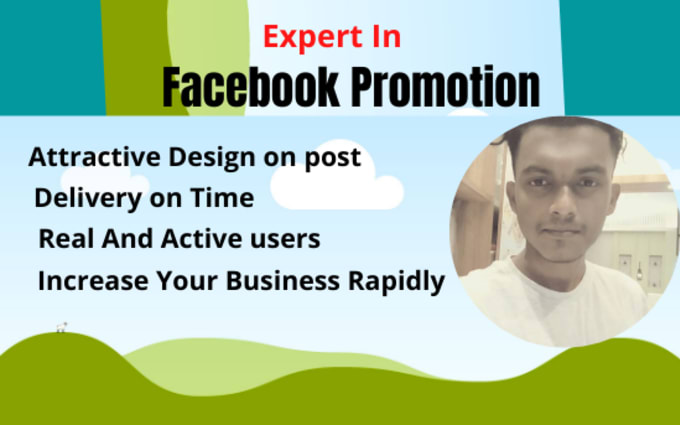 Expert In
Facebook Promotion

Attractive Design on post
Delivery on Time
Real And Active users
Increase Your Business Rapidly